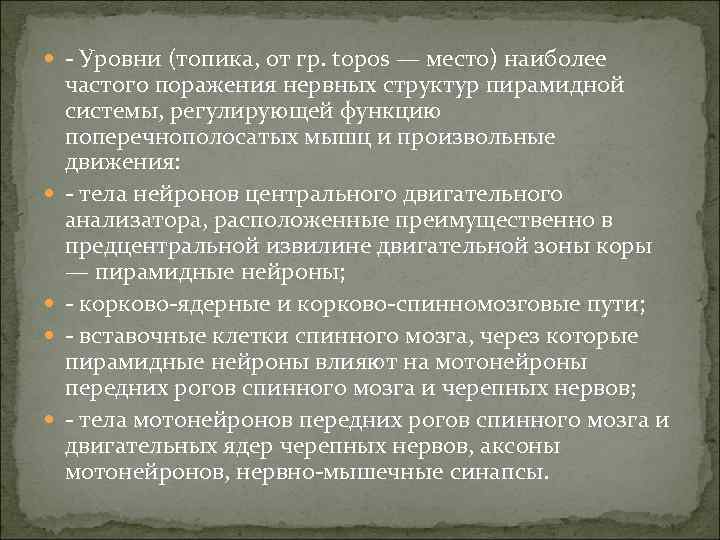 - Уровни (топика, от гр. topos — место) наиболее частого поражения нервных структур пирамидной системы, регулирующей функцию поперечнополосатых мышц и произвольные движения:

- тела нейронов центрального двигательного анализатора, расположенные преимущественно в предцентральной извилине двигательной зоны коры — пирамидные нейроны;

- корково-ядерные и корково-спинномозговые пути;

- вставочные клетки спинного мозга, через которые пирамидные нейроны влияют на мотонейроны передних рогов спинного мозга и черепных нервов;

- тела мотонейронов передних рогов спинного мозга и двигательных ядер черепных нервов, аксоны мотонейронов, нервно-мышечные синапсы.